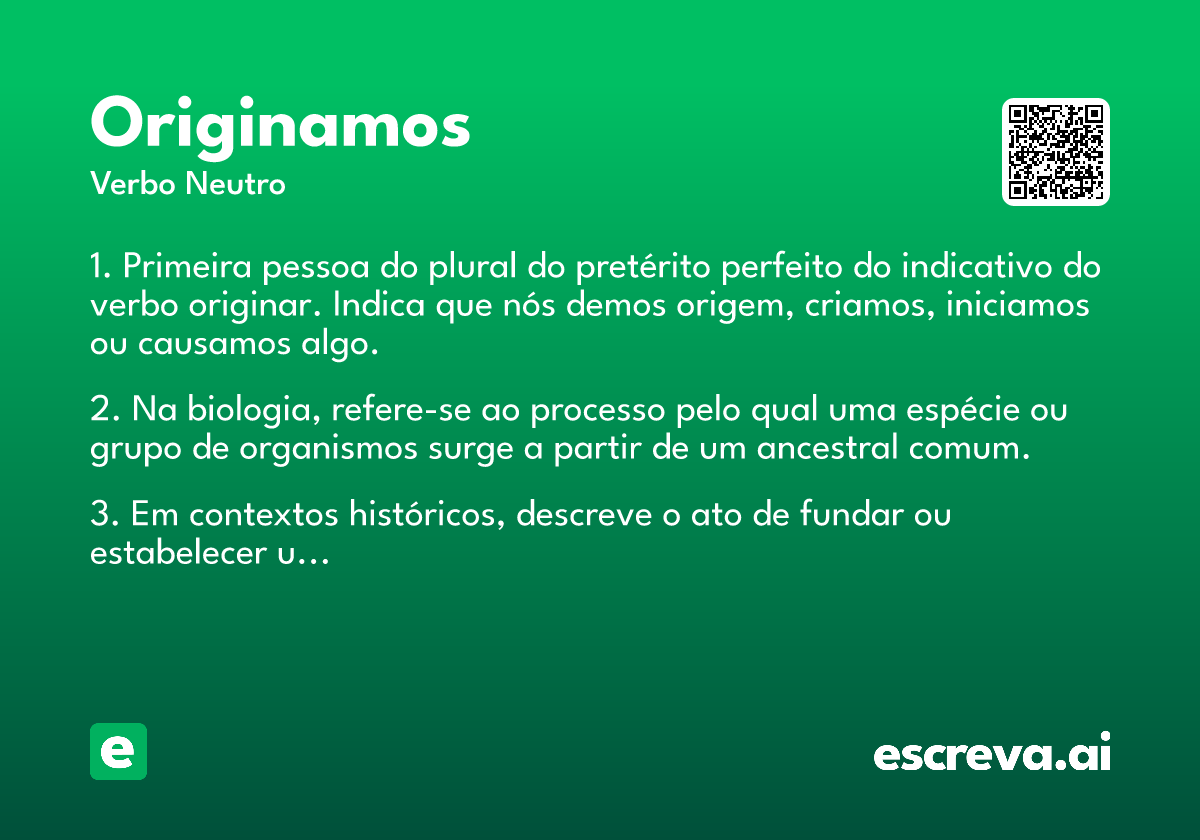 Originamos
Verbo Neutro

1. Primeira pessoa do plural do pretérito perfeito do indicativo do verbo originar. Indica que nós demos origem, criamos, iniciamos ou causamos algo.

2. Na biologia, refere-se ao processo pelo qual uma espécie ou grupo de organismos surge a partir de um ancestral comum.

3. Em contextos históricos, descreve o ato de fundar ou estabelecer u...

e

escreva.ai